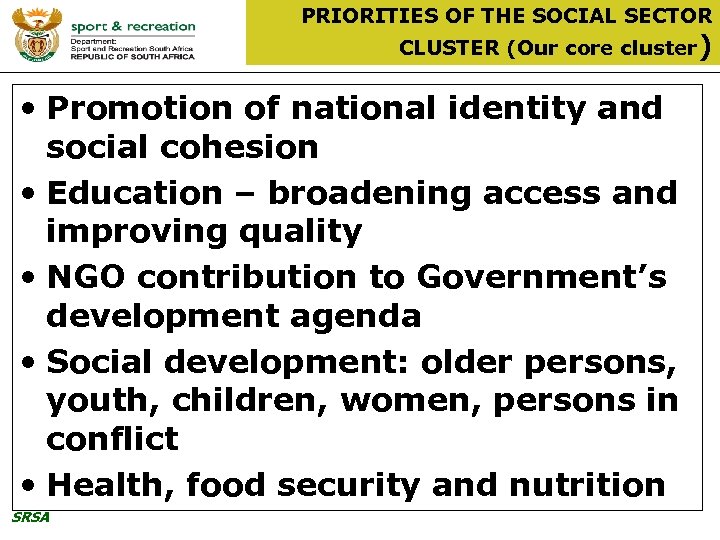 sport & recreation
Department:
Sport and Recreation South Africa
REPUBLIC OF SOUTH AFRICA

PRIORITIES OF THE SOCIAL SECTOR CLUSTER (Our core cluster)

• Promotion of national identity and social cohesion
• Education – broadening access and improving quality
• NGO contribution to Government's development agenda
• Social development: older persons, youth, children, women, persons in conflict
• Health, food security and nutrition

SRSA